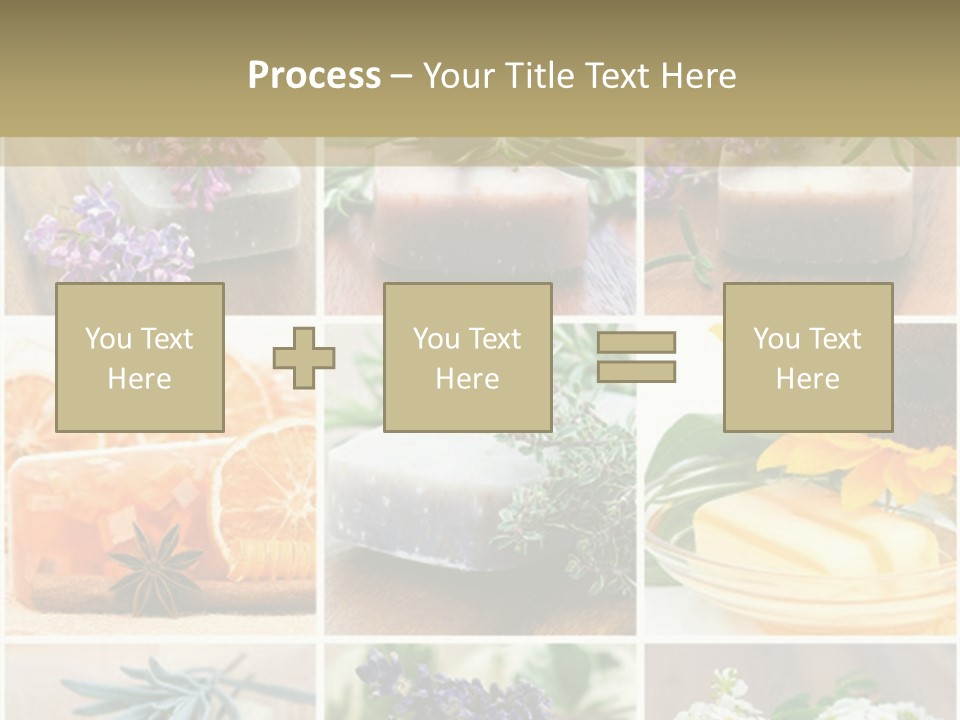 Process – Your Title Text Here

You Text Here

You Text Here

You Text Here